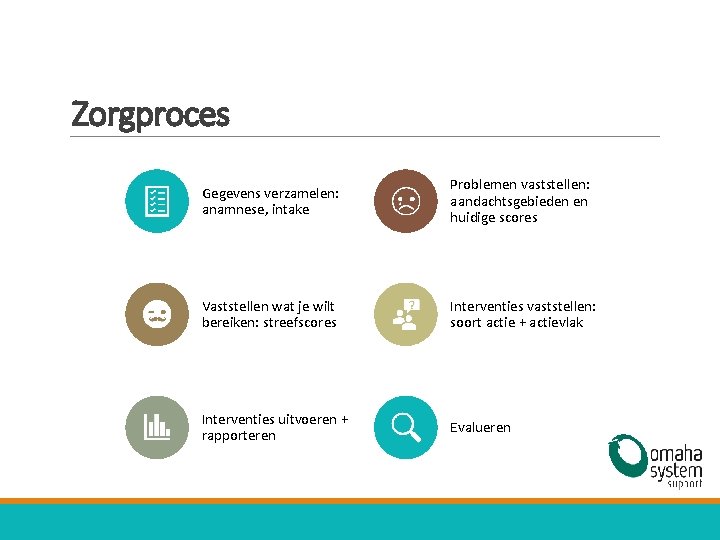 Zorgproces

Gegevens verzamelen: anamnese, intake

Problemen vaststellen: aandachtsgebieden en huidige scores

Vaststellen wat je wilt bereiken: streefscores

Interventies vaststellen: soort actie + actievlak

Interventies uitvoeren + rapporteren

Evalueren

omaha system support